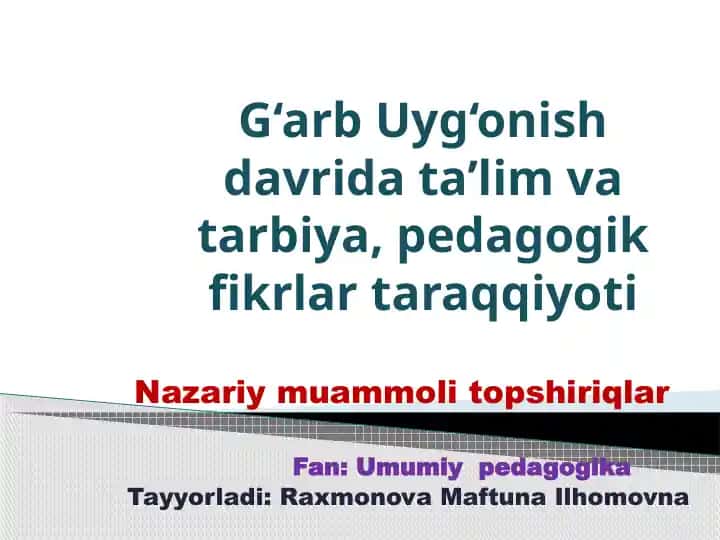 G‘arb Uyg‘onish davrida ta’lim va tarbiya, pedagogik fikrlar taraqqiyoti

Nazariy muammoli topshiriqlar

Fan: Umumiy pedagogika
Tayyorladi: Raxmonova Maftuna Ilhomovna